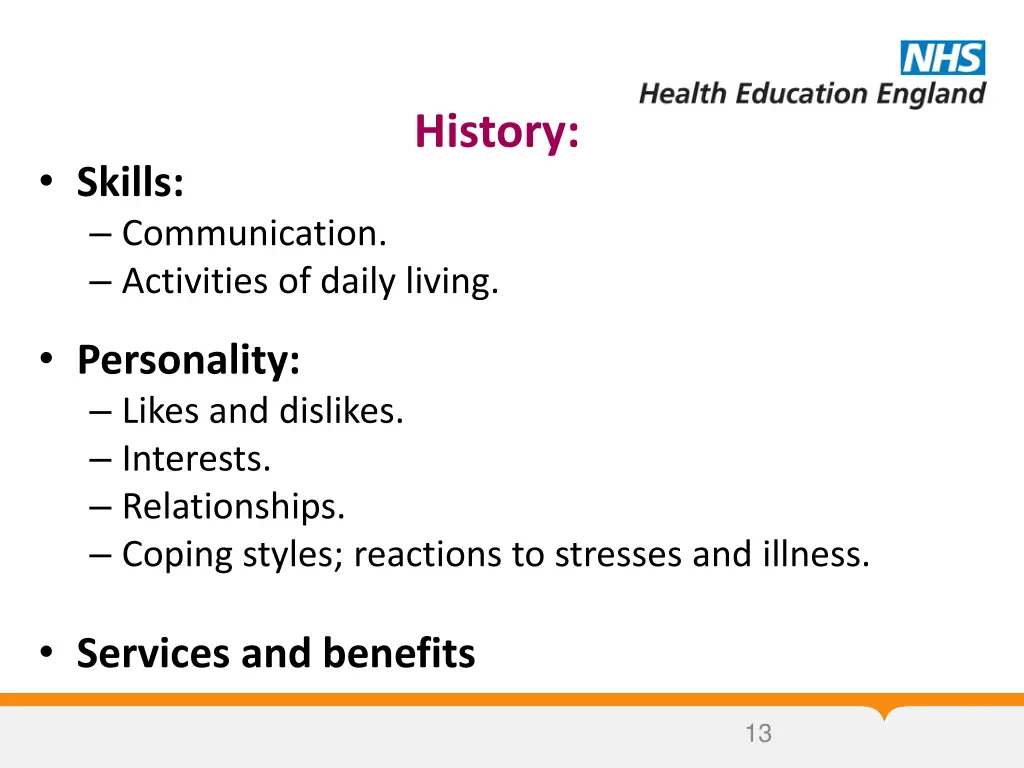 NHS
Health Education England

History:

• Skills:
– Communication.
– Activities of daily living.

• Personality:
– Likes and dislikes.
– Interests.
– Relationships.
– Coping styles; reactions to stresses and illness.

• Services and benefits

13